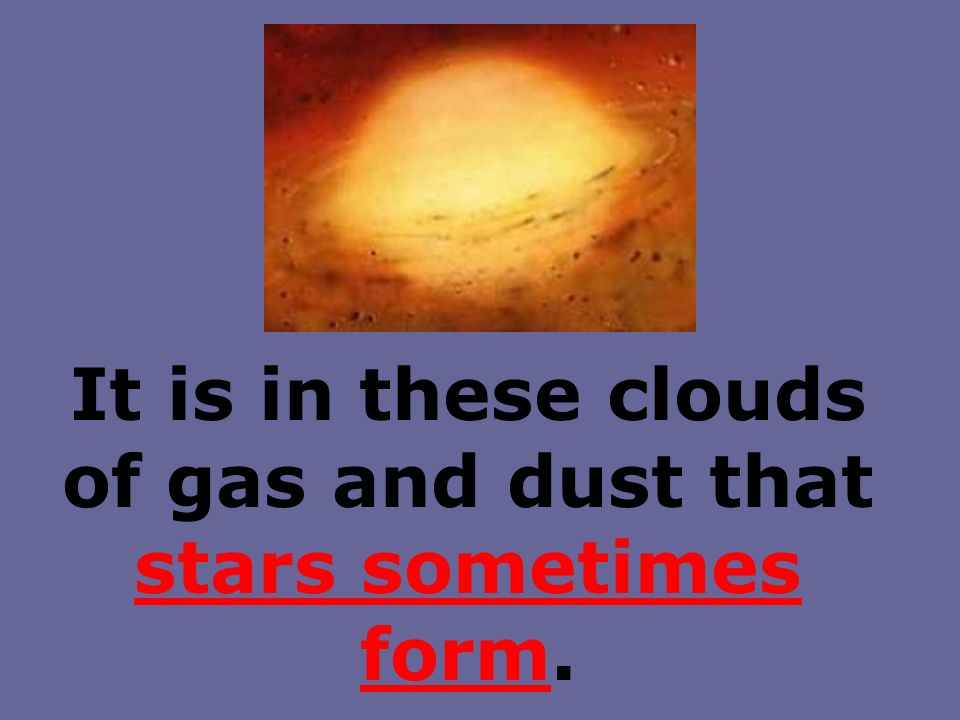 It is in these clouds of gas and dust that stars sometimes form.